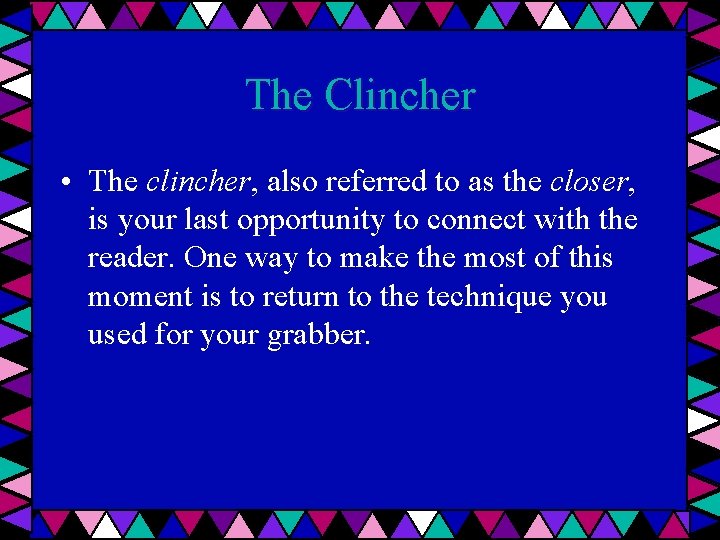 The Clincher

• The clincher, also referred to as the closer, is your last opportunity to connect with the reader. One way to make the most of this moment is to return to the technique you used for your grabber.